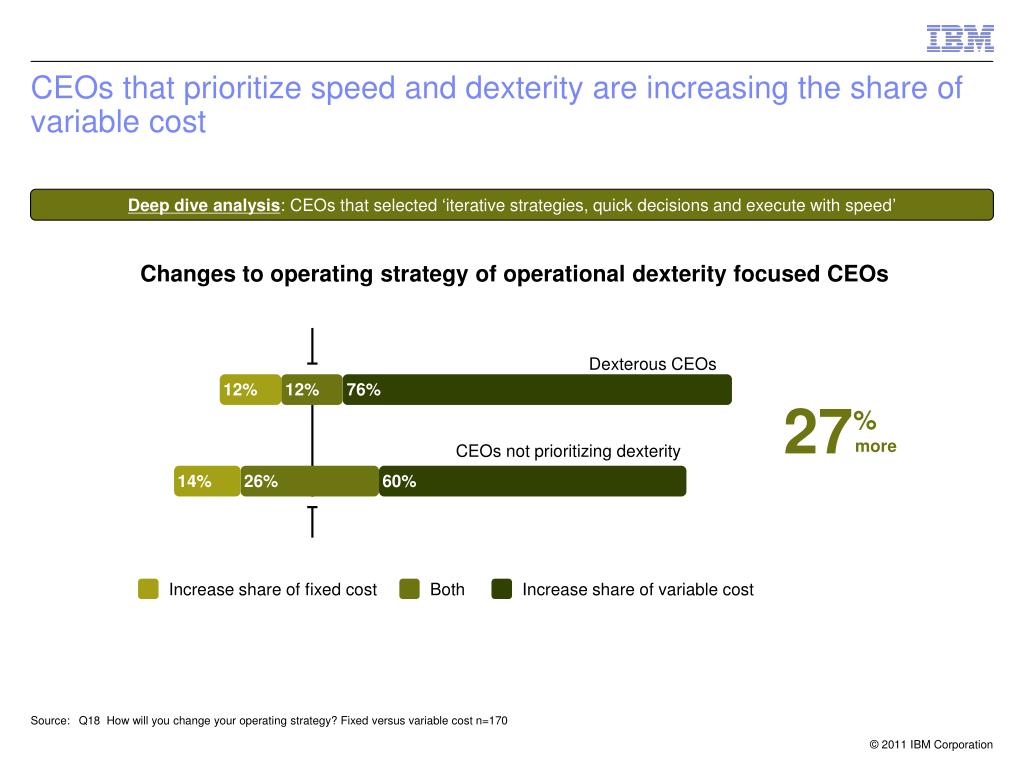 IBM

CEOs that prioritize speed and dexterity are increasing the share of variable cost

Deep dive analysis: CEOs that selected ‘iterative strategies, quick decisions and execute with speed’

Changes to operating strategy of operational dexterity focused CEOs

Dexterous CEOs

12% 12% 76%

CEOs not prioritizing dexterity

14% 26% 60%

27% more

Increase share of fixed cost Both Increase share of variable cost

Source: Q18 How will you change your operating strategy? Fixed versus variable cost n=170

© 2011 IBM Corporation